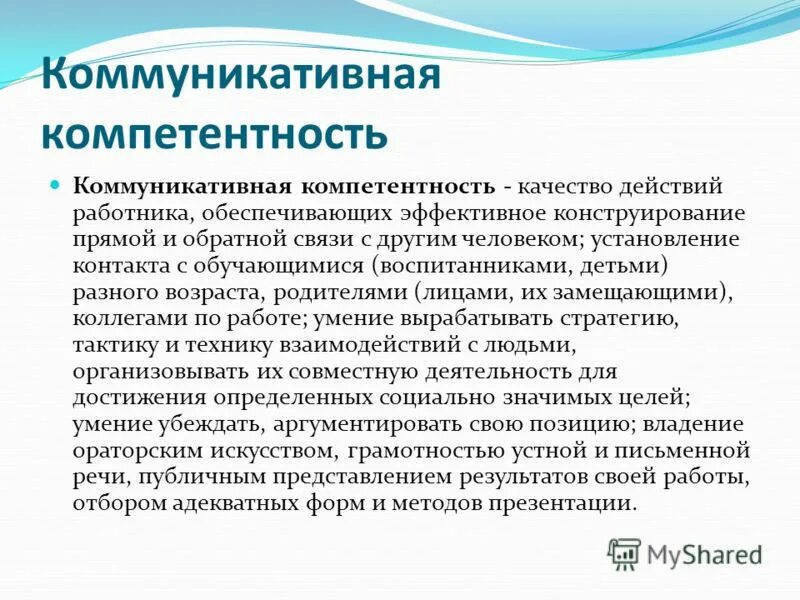 Коммуникативная компетентность

Коммуникативная компетентность - качество действий работника, обеспечивающих эффективное конструирование прямой и обратной связи с другим человеком; установление контакта с обучающимися (воспитанниками, детьми) разного возраста, родителями (лицами, их замещающими), коллегами по работе; умение вырабатывать стратегию, тактику и технику взаимодействий с людьми, организовывать их совместную деятельность для достижения определенных социально значимых целей; умение убеждать, аргументировать свою позицию; владение ораторским искусством, грамотностью устной и письменной речи, публичным представлением результатов своей работы, отбором адекватных форм и методов презентации.

MyShared